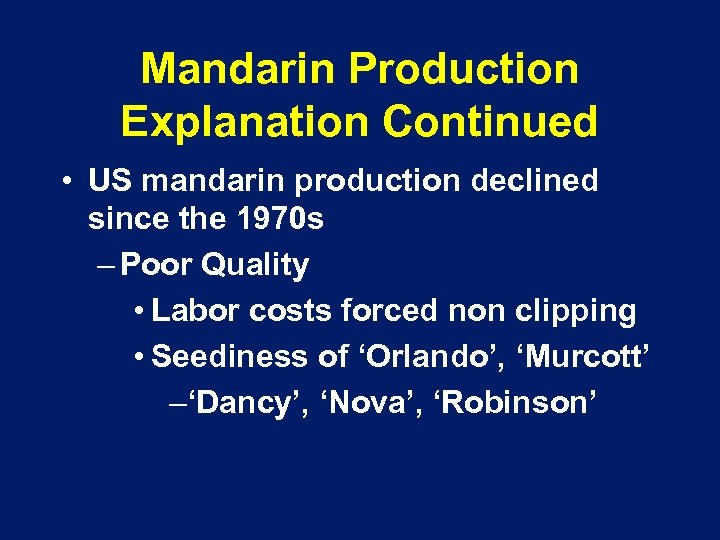 Mandarin Production Explanation Continued

• US mandarin production declined since the 1970s

– Poor Quality

• Labor costs forced non clipping

• Seediness of ‘Orlando’, ‘Murcott’

–‘Dancy’, ‘Nova’, ‘Robinson’